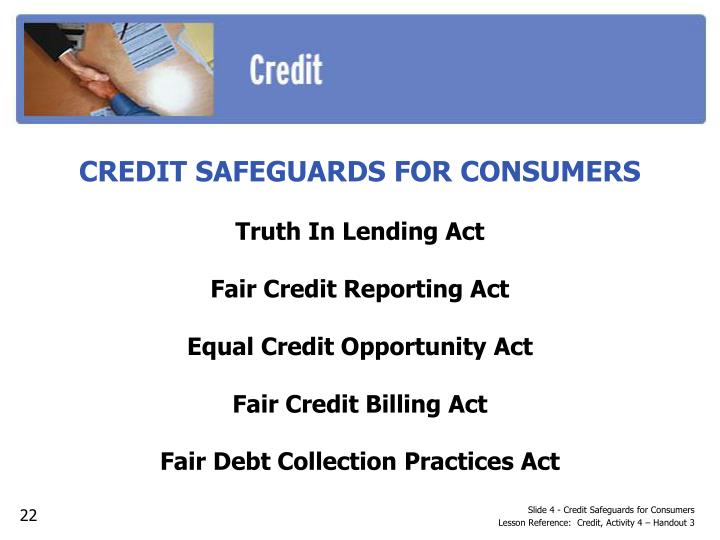 Credit

CREDIT SAFEGUARDS FOR CONSUMERS

Truth In Lending Act

Fair Credit Reporting Act

Equal Credit Opportunity Act

Fair Credit Billing Act

Fair Debt Collection Practices Act

22

Slide 4 - Credit Safeguards for Consumers
Lesson Reference: Credit, Activity 4 – Handout 3